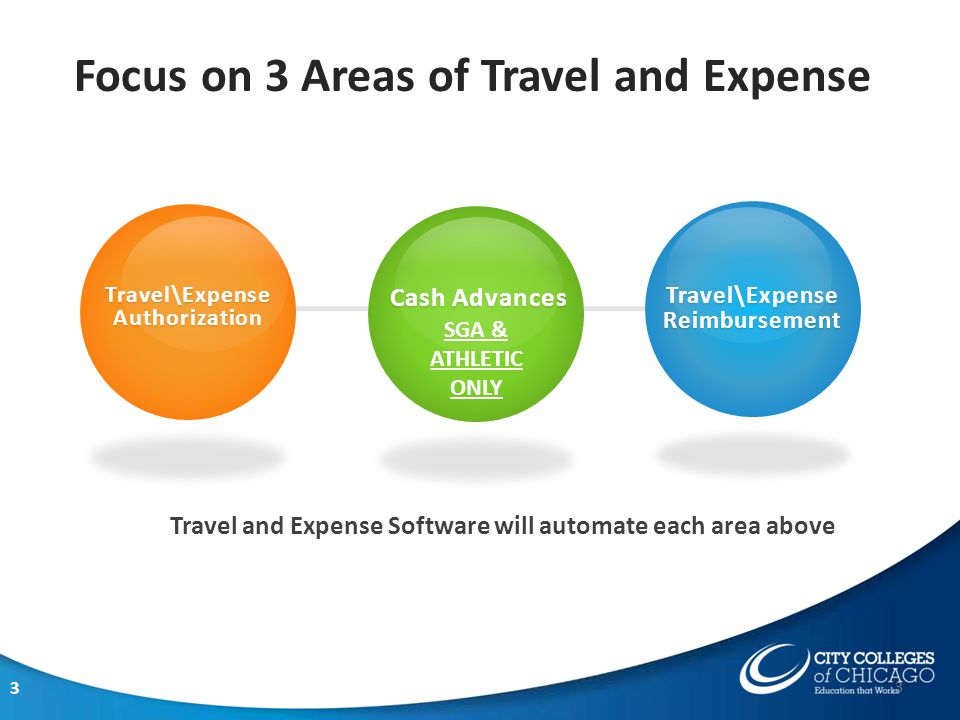 Focus on 3 Areas of Travel and Expense

Travel\Expense Authorization

Cash Advances
SGA & ATHLETIC ONLY

Travel\Expense Reimbursement

Travel and Expense Software will automate each area above

3

CITY COLLEGES of CHICAGO
Education that Works

3